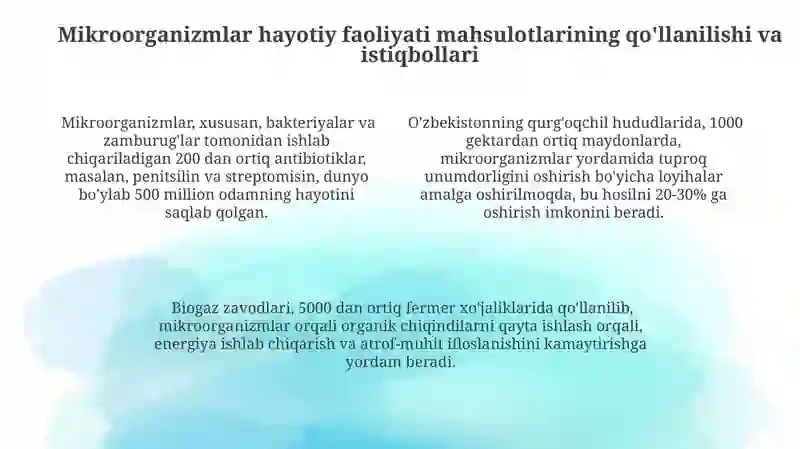 Mikroorganizmlar hayotiy faoliyati mahsulotlarining qo'llanilishi va istiqbollari

Mikroorganizmlar, xususan, bakteriyalar va zamburug'lar tomonidan ishlab chiqariladigan 200 dan ortiq antibiotiklar, masalan, penitsilin va streptomisin, dunyo bo'ylab 500 million odamning hayotini saqlab qolgan.

O'zbekistonning qurg'oqchil hududlarida, 1000 gektardan ortiq maydonlarda, mikroorganizmlar yordamida tuproq unumdorligini oshirish bo'yicha loyihalar amalga oshirilmoqda, bu hosilni 20-30% ga oshirish imkonini beradi.

Biogaz zavodlari, 5000 dan ortiq fermer xo'jaliklarida qo'llanilib, mikroorganizmlar orqali organik chiqindilarni qayta ishlash orqali, energiya ishlab chiqarish va atrof-muhit ifloslanishini kamaytirishga yordam beradi.